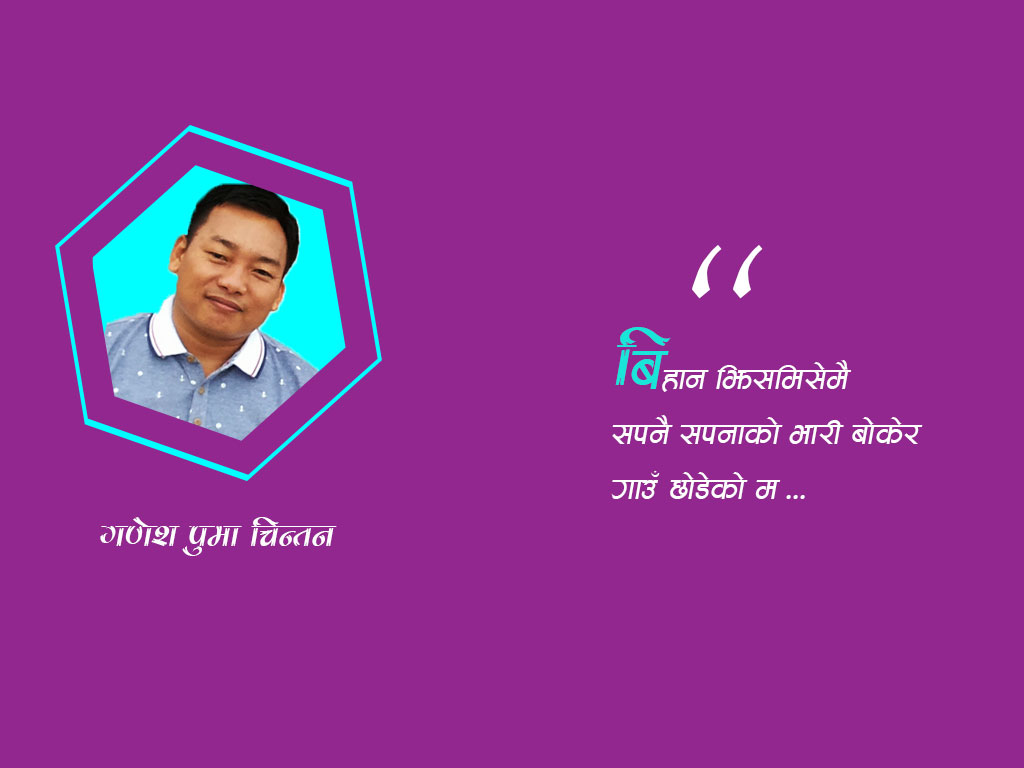 गणेश पुमा चिन्तन

“

बिहान झिसमिसेमै
सपनै सपनाको भारी बोकेर
गाउँ छोडेको म ...